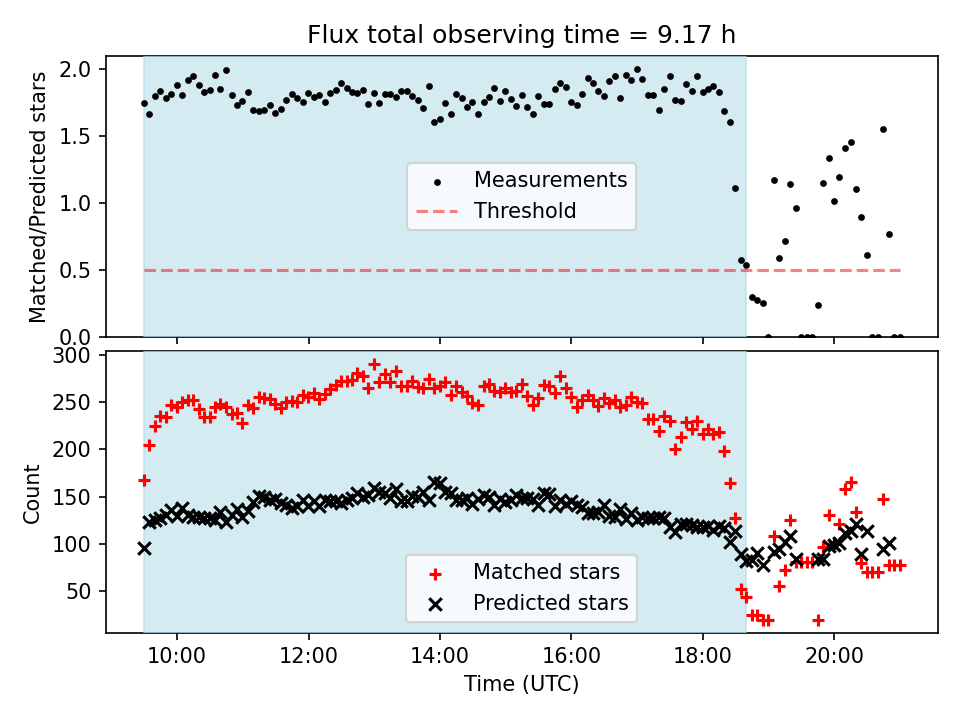 Flux total observing time = 9.17 h

Matched/Predicted stars

2.0
1.5
1.0
0.5
0.0

Measurements
Threshold

Count

300
250
200
150
100
50

Matched stars
Predicted stars

10:00
12:00
14:00
16:00
18:00
20:00

Time (UTC)